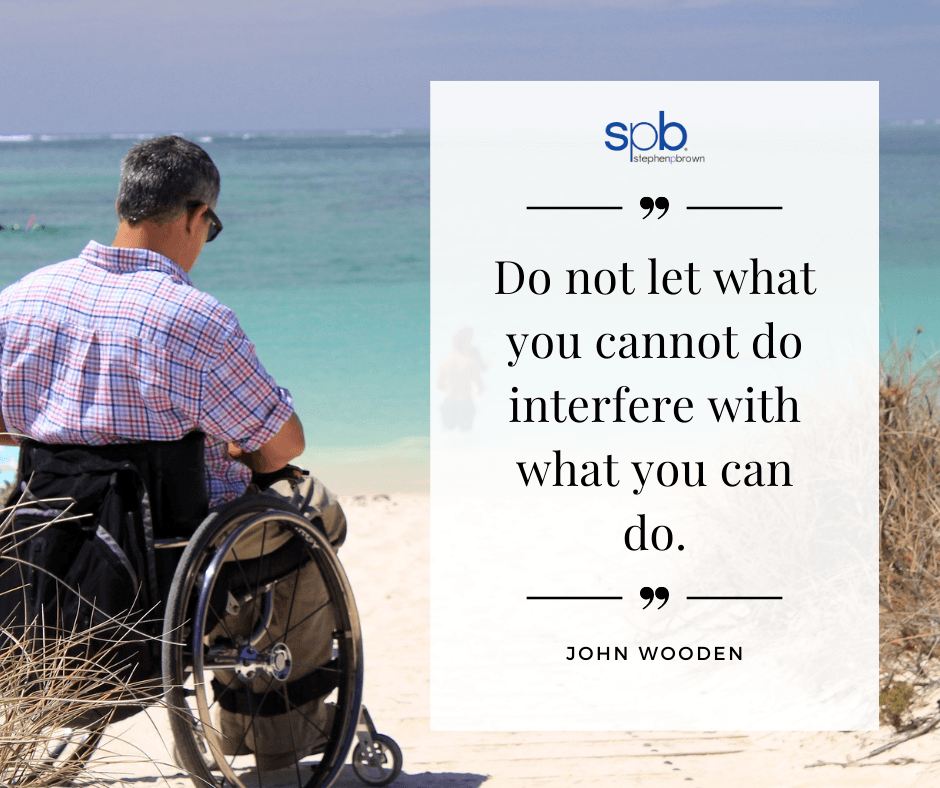 spb
stephenpbrown

”

Do not let what you cannot do interfere with what you can do.

”

JOHN WOODEN